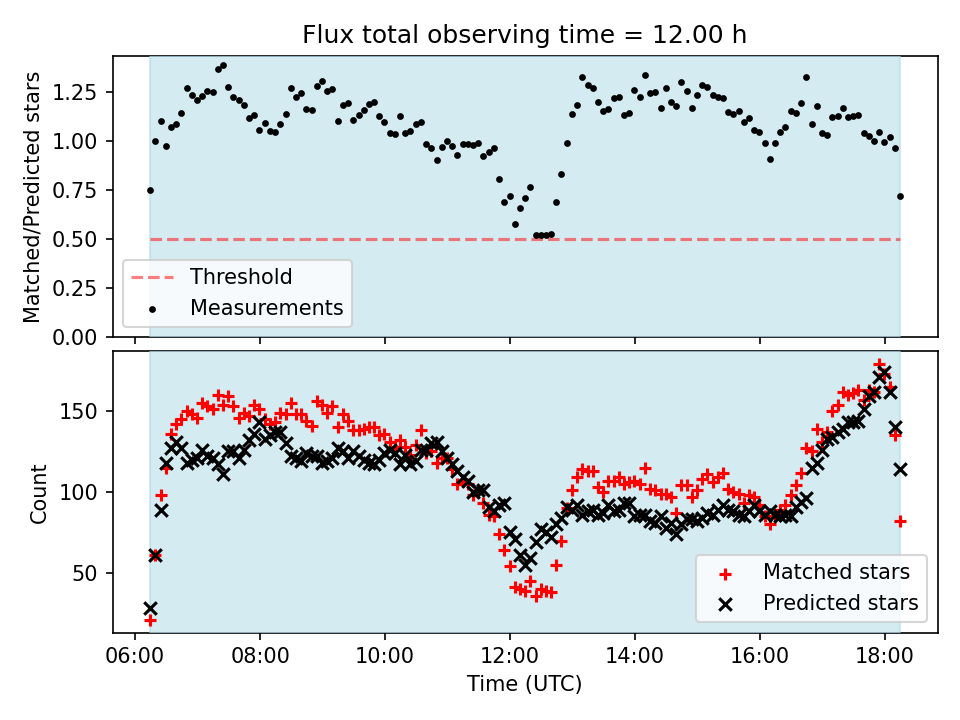 Flux total observing time = 12.00 h

Matched/Predicted stars

1.25
1.00
0.75
0.50
0.25
0.00

Threshold
Measurements

Count

150
100
50

Matched stars
Predicted stars

06:00 08:00 10:00 12:00 14:00 16:00 18:00

Time (UTC)